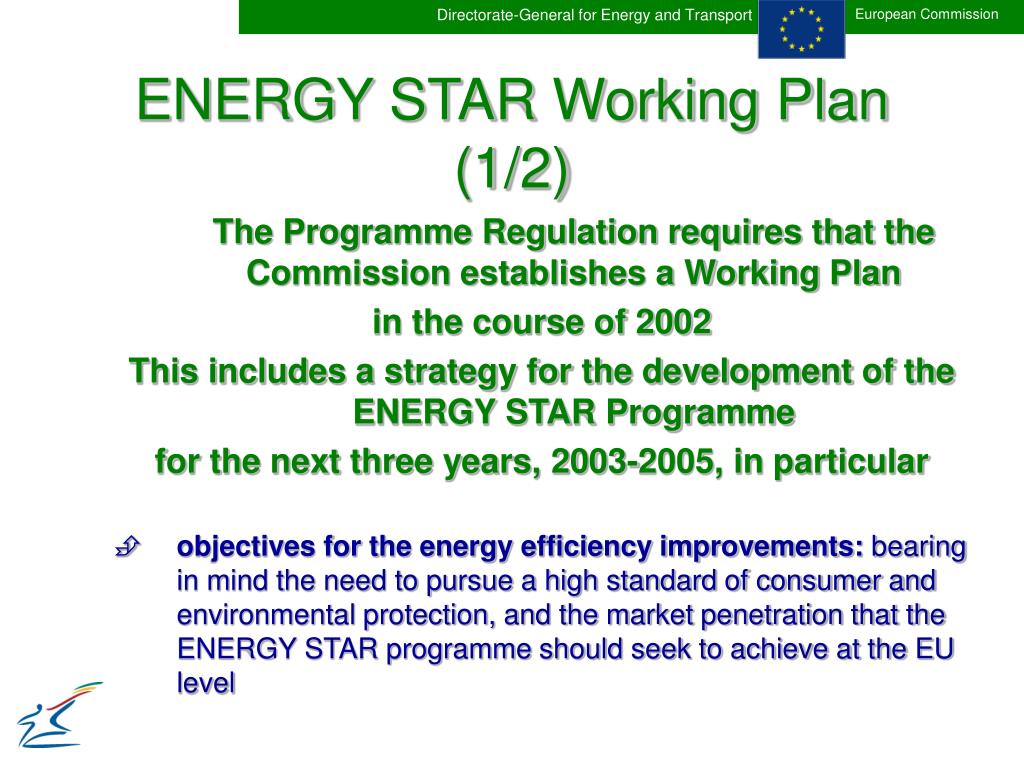 Directorate-General for Energy and Transport

European Commission

ENERGY STAR Working Plan (1/2)

The Programme Regulation requires that the Commission establishes a Working Plan

in the course of 2002

This includes a strategy for the development of the ENERGY STAR Programme

for the next three years, 2003-2005, in particular

objectives for the energy efficiency improvements: bearing in mind the need to pursue a high standard of consumer and environmental protection, and the market penetration that the ENERGY STAR programme should seek to achieve at the EU level